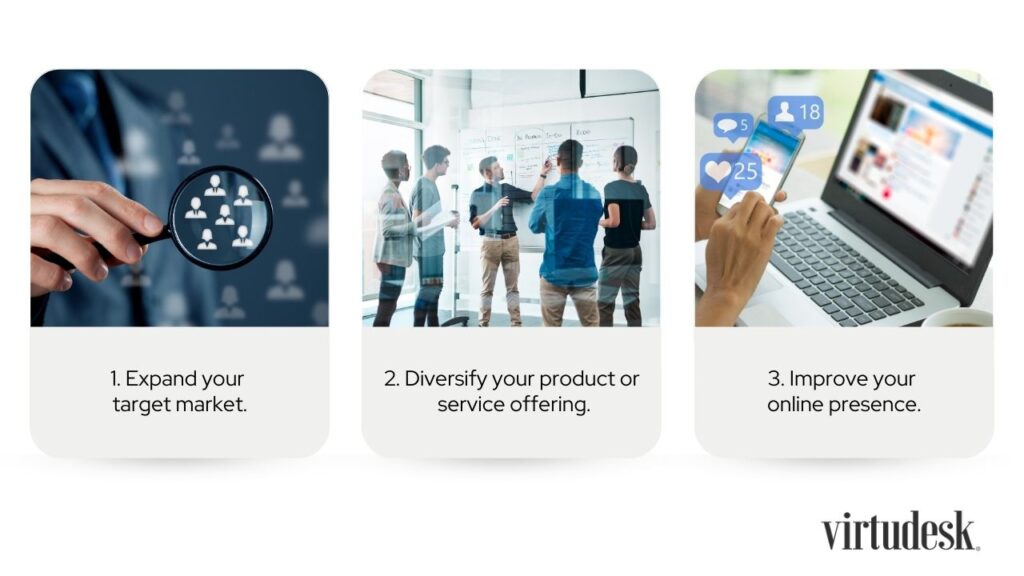 5

18

25

1. Expand your target market.

2. Diversify your product or service offering.

3. Improve your online presence.

virtudesk.